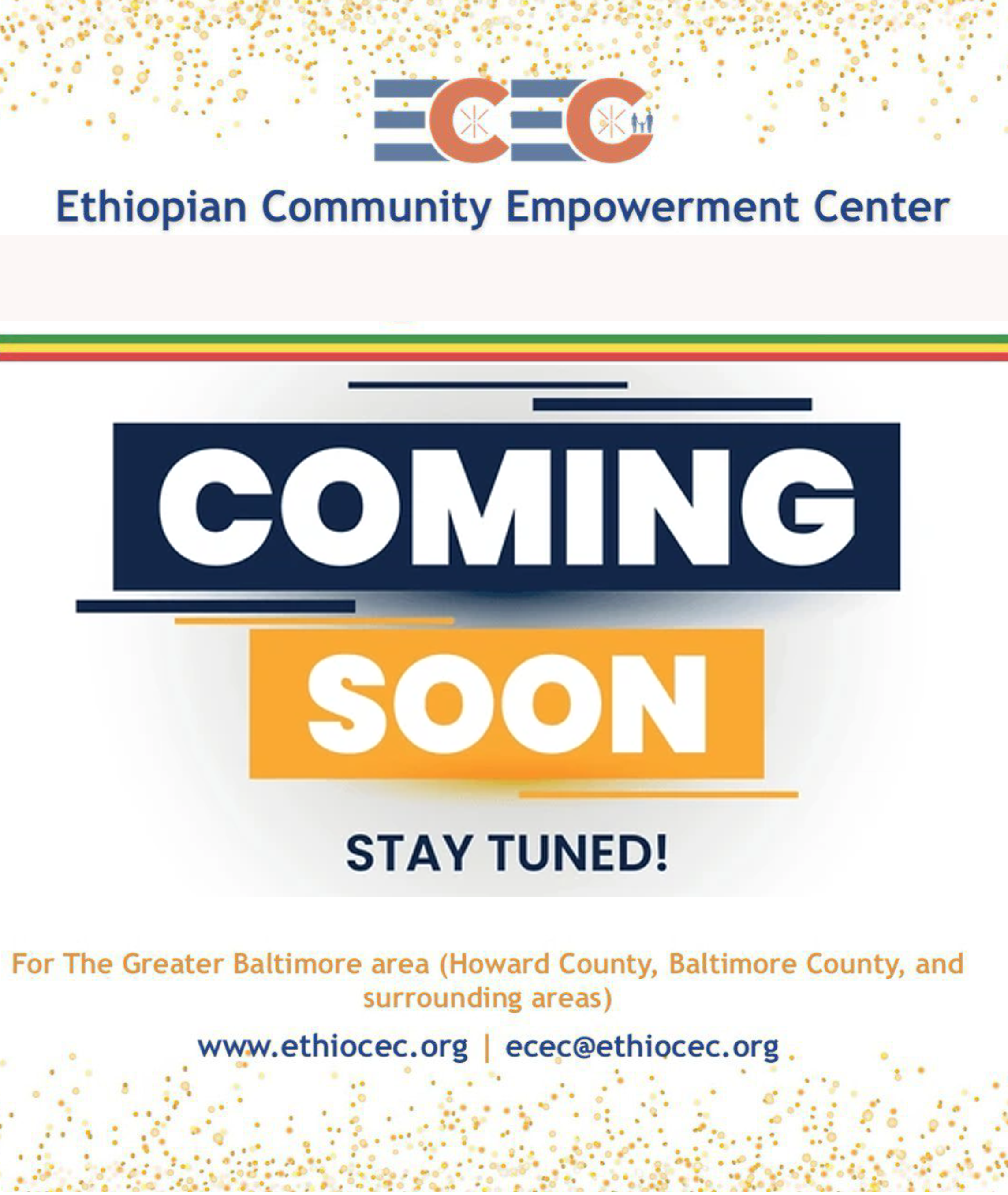 ECEC

Ethiopian Community Empowerment Center

COMING

SOON

STAY TUNED!

For The Greater Baltimore area (Howard County, Baltimore County, and surrounding areas)

www.ethiocec.org | ecec@ethiocec.org